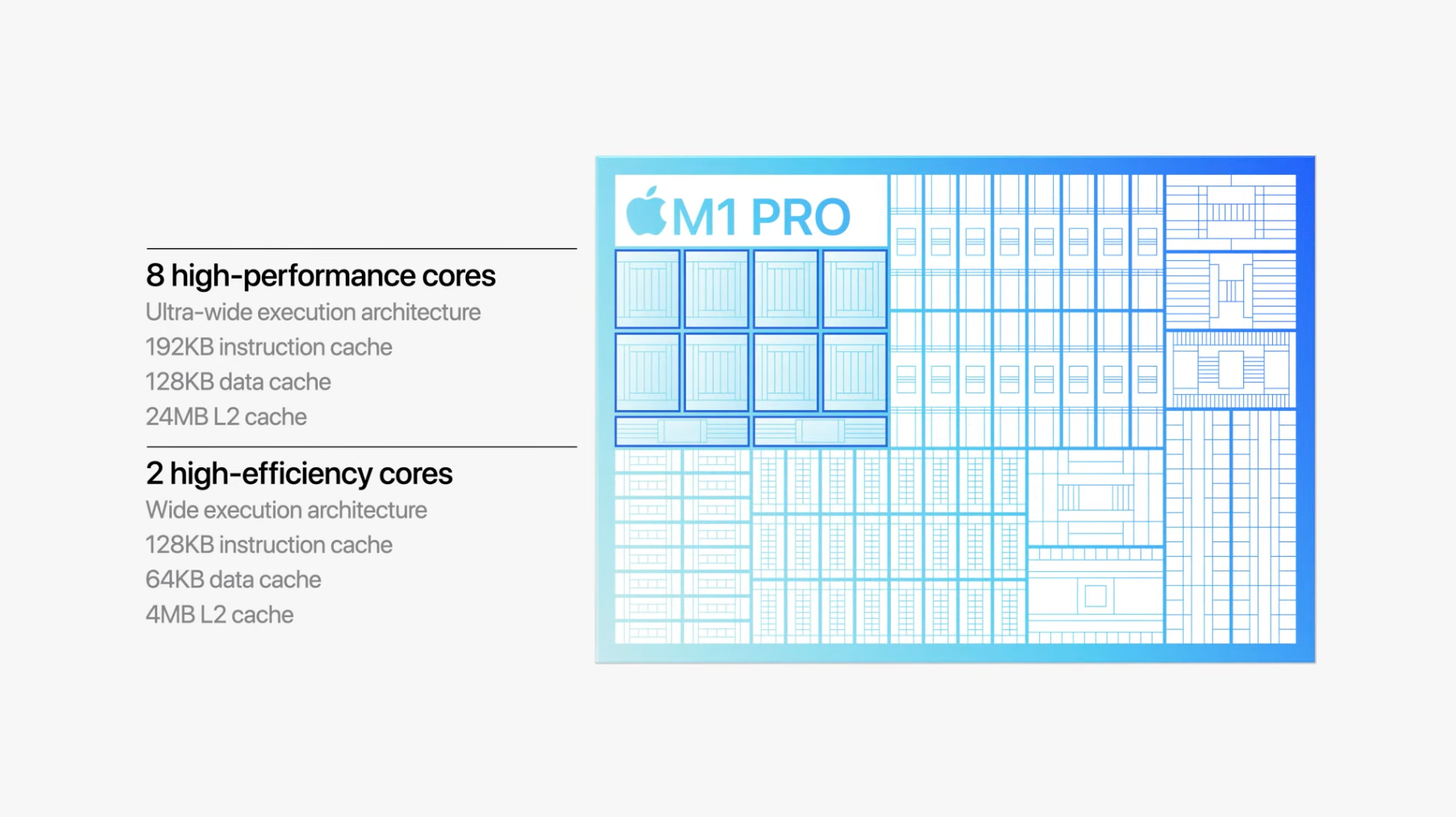 8 high-performance cores
Ultra-wide execution architecture
192KB instruction cache
128KB data cache
24MB L2 cache

2 high-efficiency cores
Wide execution architecture
128KB instruction cache
64KB data cache
4MB L2 cache

M1 PRO